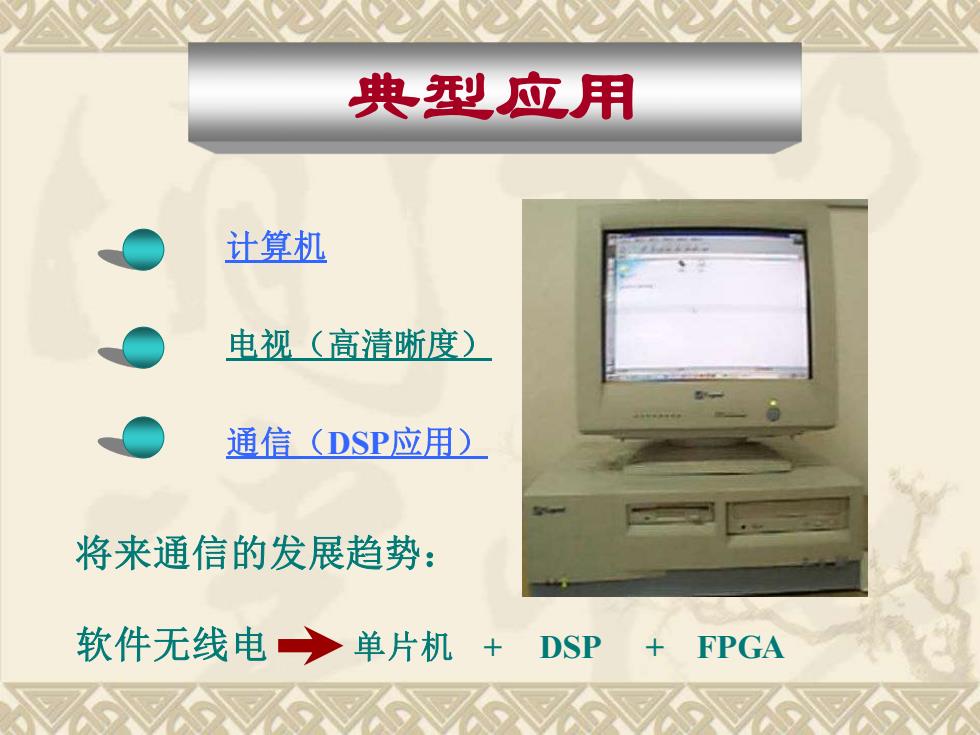 典型应用

计算机

电视（高清晰度）

通信（DSP应用）

将来通信的发展趋势：

软件无线电 单片机 + DSP + FPGA